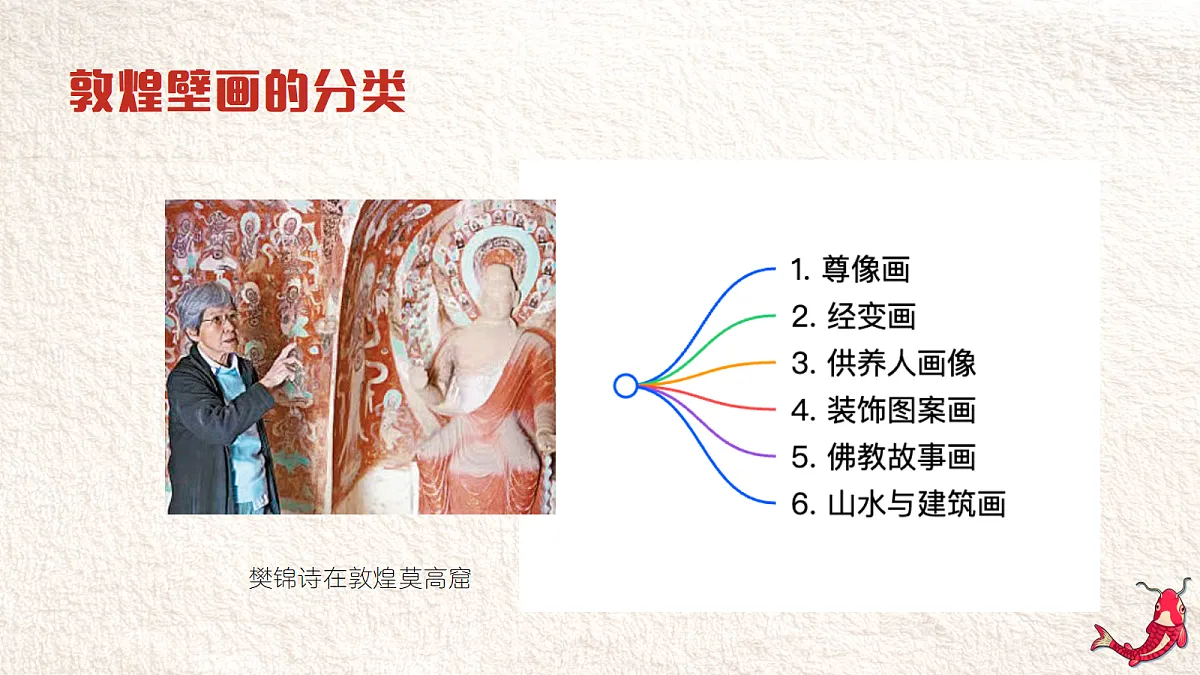 敦煌壁画的分类

樊锦诗在敦煌莫高窟

1. 尊像画
2. 经变画
3. 供养人画像
4. 装饰图案画
5. 佛教故事画
6. 山水与建筑画